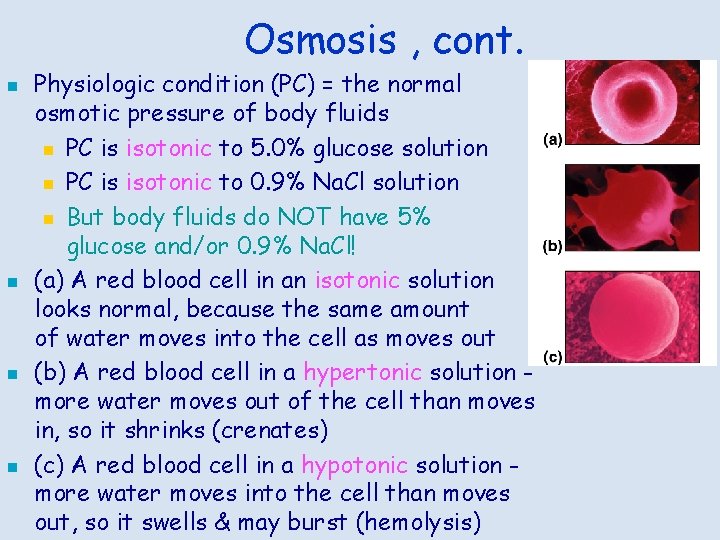 Osmosis , cont.

Physiologic condition (PC) = the normal osmotic pressure of body fluids

PC is isotonic to 5.0% glucose solution

PC is isotonic to 0.9% NaCl solution

But body fluids do NOT have 5% glucose and/or 0.9% NaCl!

(a) A red blood cell in an isotonic solution looks normal, because the same amount of water moves into the cell as moves out

(b) A red blood cell in a hypertonic solution - more water moves out of the cell than moves in, so it shrinks (crenates)

(c) A red blood cell in a hypotonic solution - more water moves into the cell than moves out, so it swells & may burst (hemolysis)

(a)

(b)

(c)